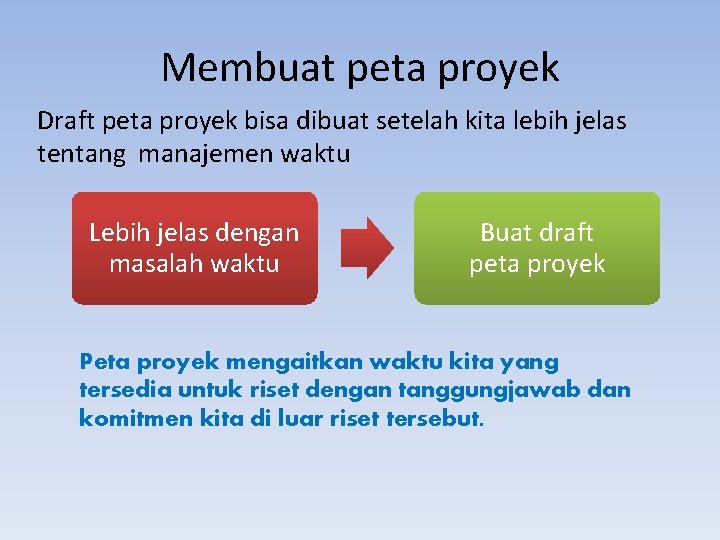 Membuat peta proyek

Draft peta proyek bisa dibuat setelah kita lebih jelas tentang manajemen waktu

Lebih jelas dengan masalah waktu

Buat draft peta proyek

Peta proyek mengaitkan waktu kita yang tersedia untuk riset dengan tanggungjawab dan komitmen kita di luar riset tersebut.